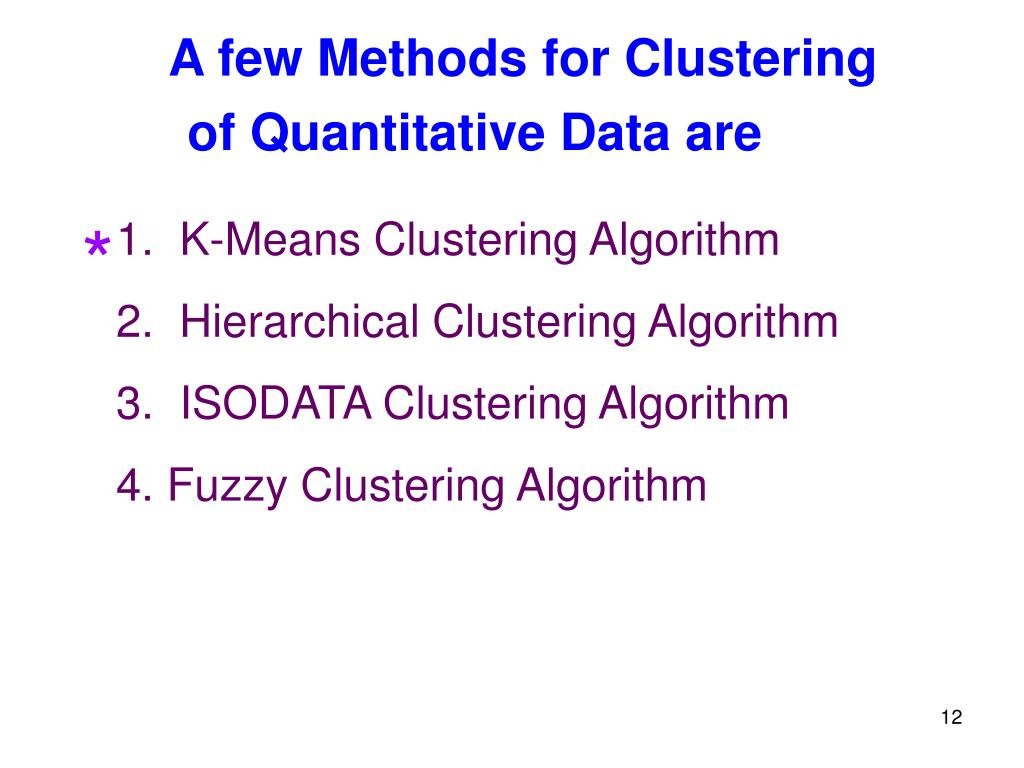 A few Methods for Clustering of Quantitative Data are

*1. K-Means Clustering Algorithm

2. Hierarchical Clustering Algorithm

3. ISODATA Clustering Algorithm

4. Fuzzy Clustering Algorithm

12